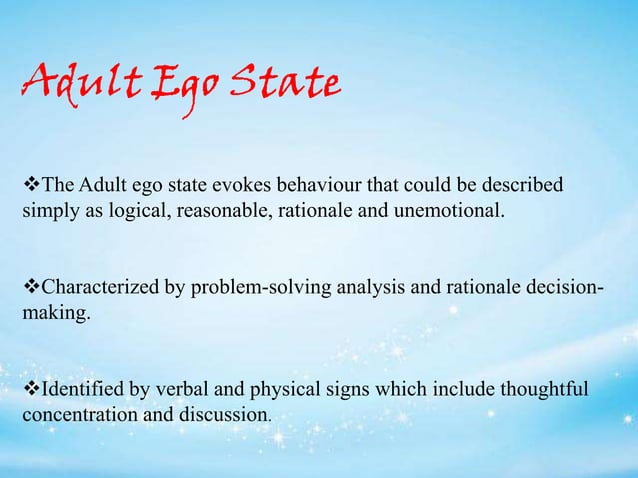 Adult Ego State

❖The Adult ego state evokes behaviour that could be described simply as logical, reasonable, rationale and unemotional.

❖Characterized by problem-solving analysis and rationale decision-making.

❖Identified by verbal and physical signs which include thoughtful concentration and discussion.